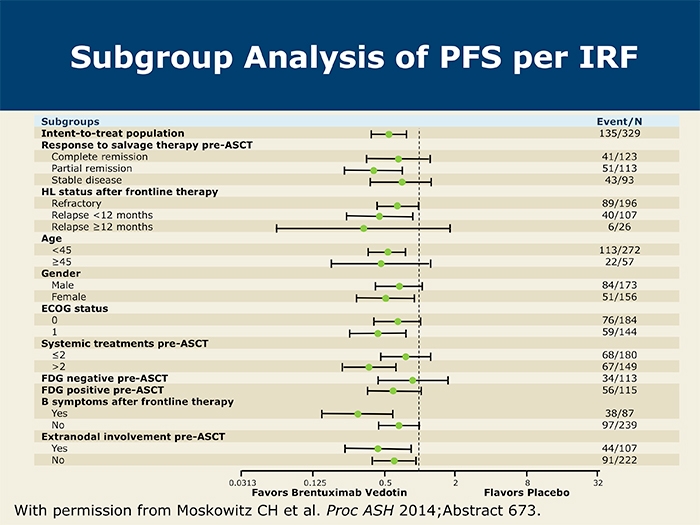 Subgroup Analysis of PFS per IRF

| Subgroups | Event/N |
|---|---|
| Intent-to-treat population | 135/329 |
| Response to salvage therapy pre-ASCT | |
| Complete remission | 41/123 |
| Partial remission | 51/113 |
| Stable disease | 43/93 |
| HL status after frontline therapy | |
| Refractory | 89/196 |
| Relapse <12 months | 40/107 |
| Relapse ≥12 months | 6/26 |
| Age | |
| <45 | 113/272 |
| ≥45 | 22/57 |
| Gender | |
| Male | 84/173 |
| Female | 51/156 |
| ECOG status | |
| 0 | 76/184 |
| 1 | 59/144 |
| Systemic treatments pre-ASCT | |
| ≤2 | 68/180 |
| >2 | 67/149 |
| FDG negative pre-ASCT | 34/113 |
| FDG positive pre-ASCT | 56/115 |
| B symptoms after frontline therapy | |
| Yes | 38/87 |
| No | 97/239 |
| Extranodal involvement pre-ASCT | |
| Yes | 44/107 |
| No | 91/222 |

0.0313 0.125 0.5 2 8 32

Favors Brentuximab Vedotin Flavors Placebo

With permission from Moskowitz CH et al. Proc ASH 2014;Abstract 673.